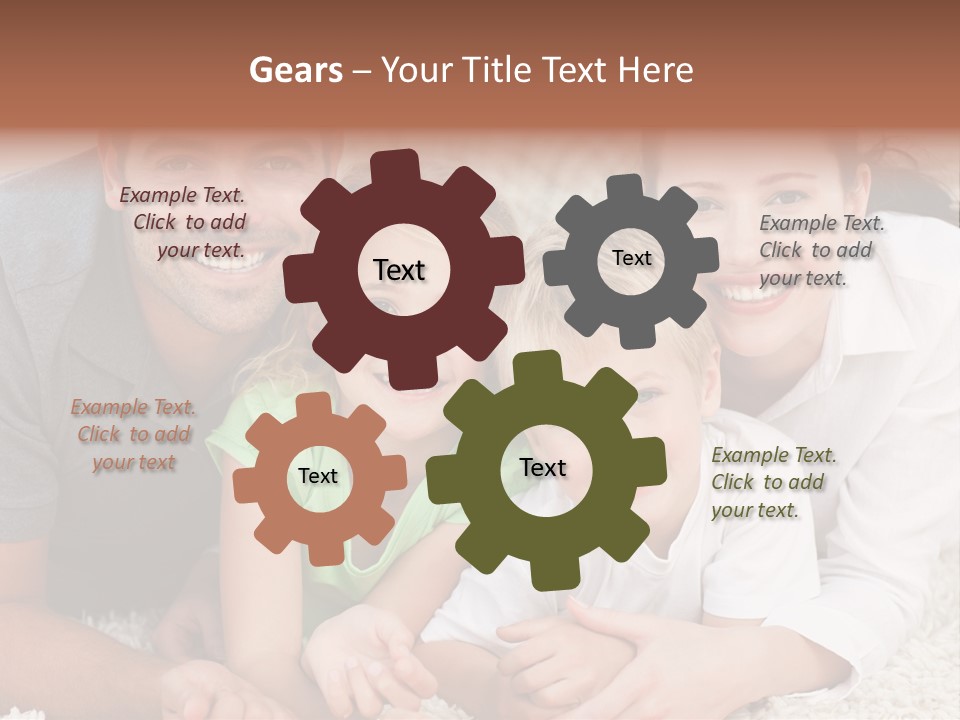 Gears – Your Title Text Here

Example Text. Click to add your text.

Text

Text

Example Text. Click to add your text.

Example Text. Click to add your text

Text

Text

Example Text. Click to add your text.